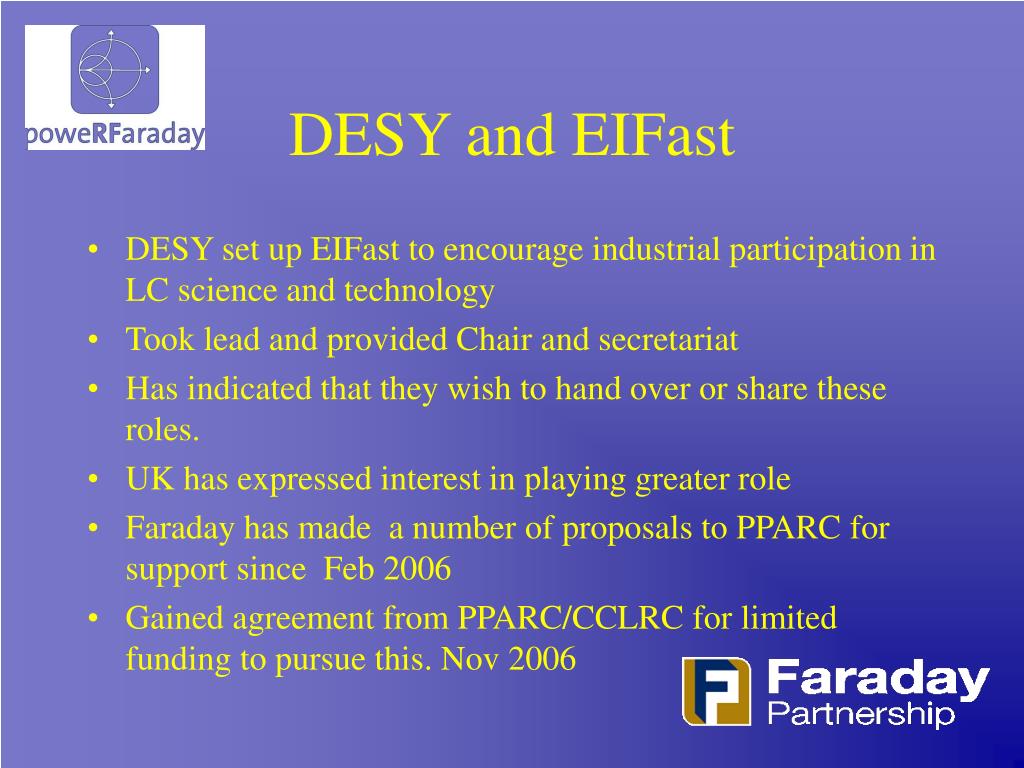 poweRFaraday

DESY and EIFast

• DESY set up EIFast to encourage industrial participation in LC science and technology
• Took lead and provided Chair and secretariat
• Has indicated that they wish to hand over or share these roles.
• UK has expressed interest in playing greater role
• Faraday has made a number of proposals to PPARC for support since Feb 2006
• Gained agreement from PPARC/CCLRC for limited funding to pursue this. Nov 2006

Faraday Partnership